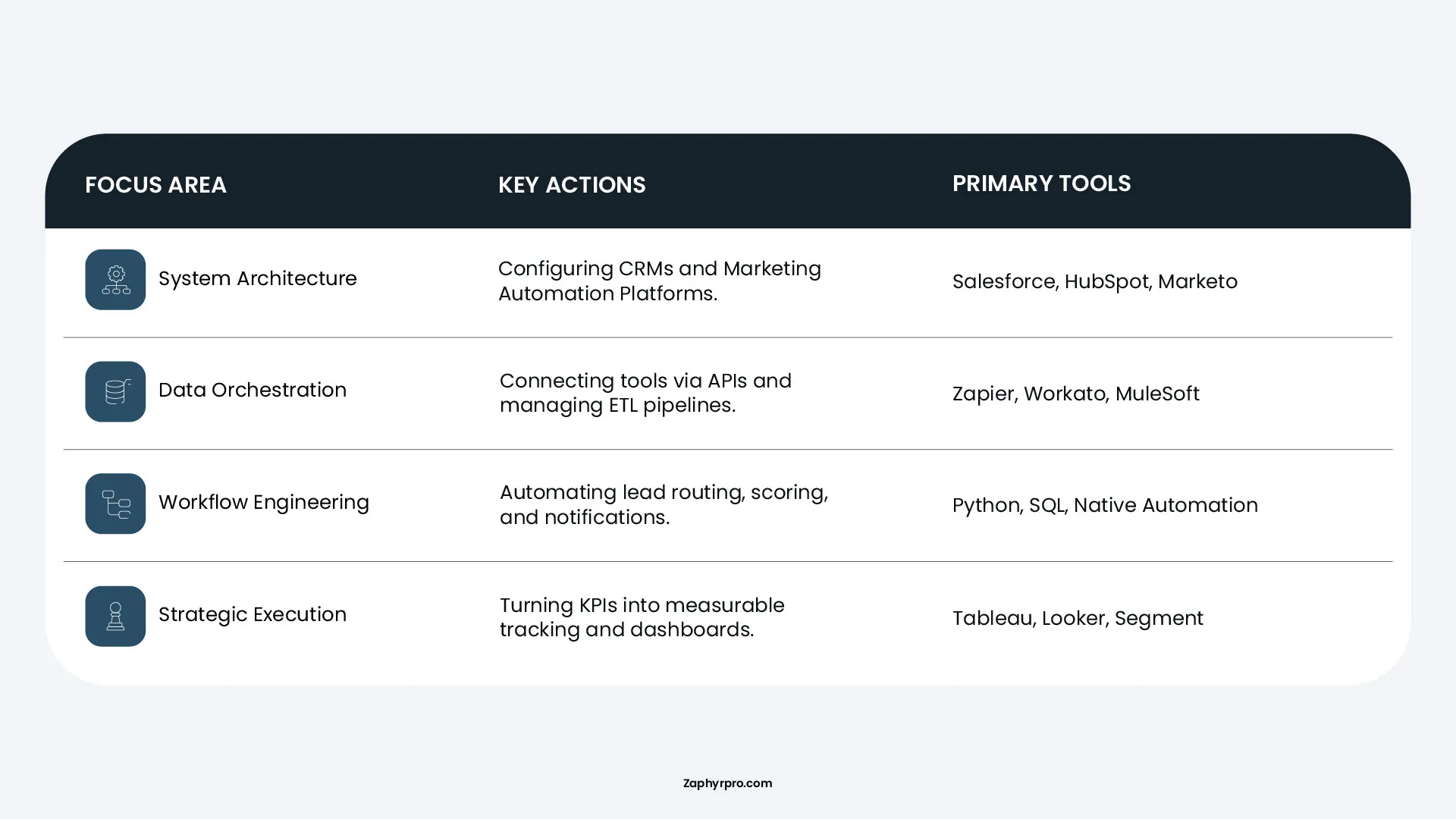 | FOCUS AREA | KEY ACTIONS | PRIMARY TOOLS |
|---|---|---|
| System Architecture | Configuring CRMs and Marketing Automation Platforms. | Salesforce, HubSpot, Marketo |
| Data Orchestration | Connecting tools via APIs and managing ETL pipelines. | Zapier, Workato, MuleSoft |
| Workflow Engineering | Automating lead routing, scoring, and notifications. | Python, SQL, Native Automation |
| Strategic Execution | Turning KPIs into measurable tracking and dashboards. | Tableau, Looker, Segment |

Zaphyrpro.com